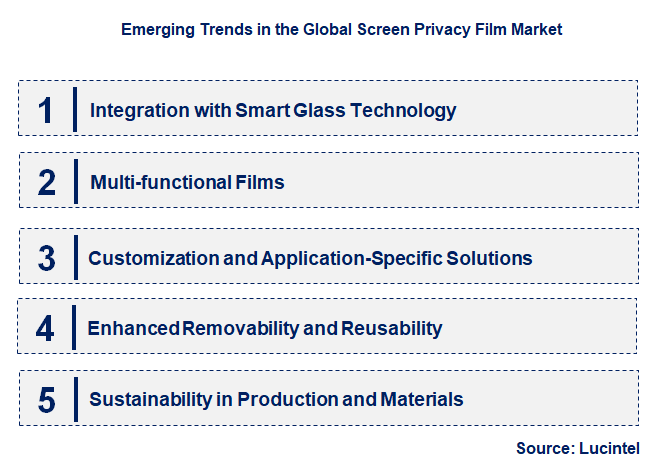 Emerging Trends in the Global Screen Privacy Film Market

1 Integration with Smart Glass Technology

2 Multi-functional Films

3 Customization and Application-Specific Solutions

4 Enhanced Removability and Reusability

5 Sustainability in Production and Materials

Source: Lucintel